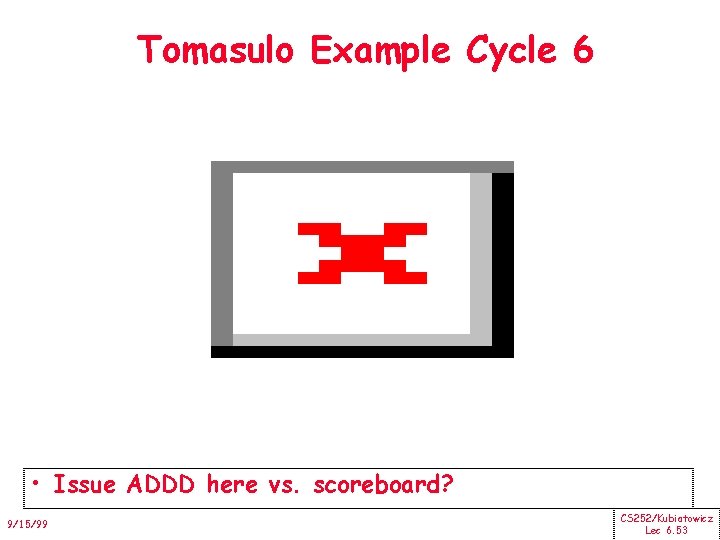 Tomasulo Example Cycle 6

• Issue ADDD here vs. scoreboard?

9/15/99

CS252/Kubiatowicz
Lec 6.53